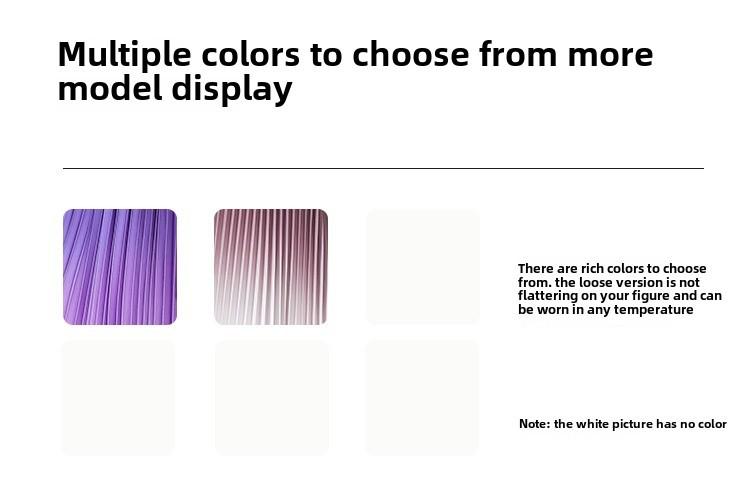 Multiple colors to choose from more model display

There are rich colors to choose from. the loose version is not flattering on your figure and can be worn in any temperature

Note: the white picture has no color